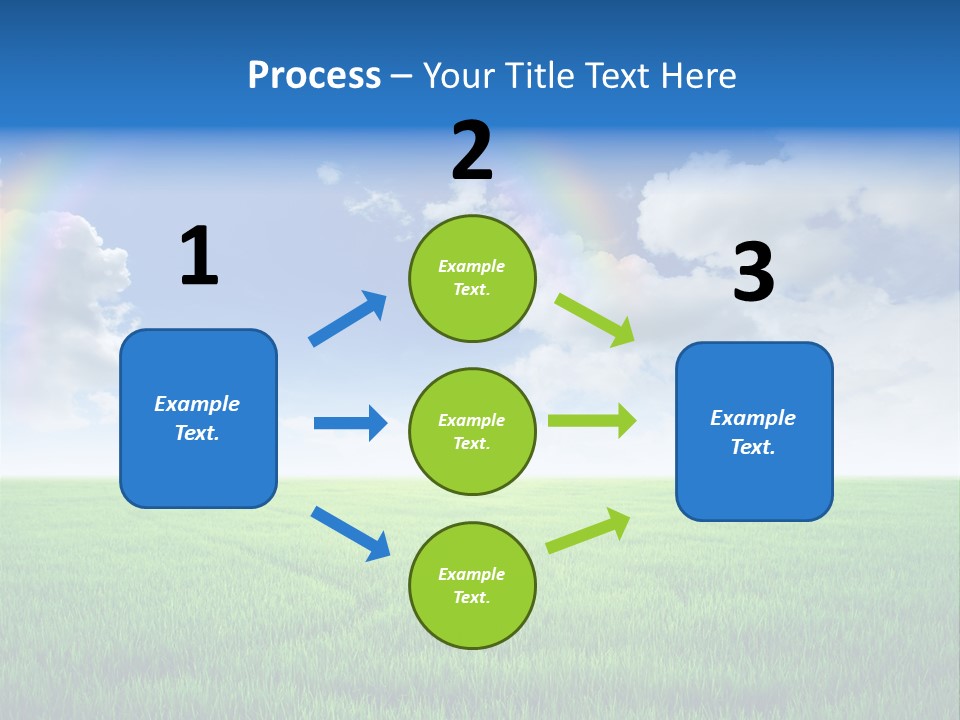 Process – Your Title Text Here

1

Example Text.

2

Example Text.

Example Text.

Example Text.

3

Example Text.